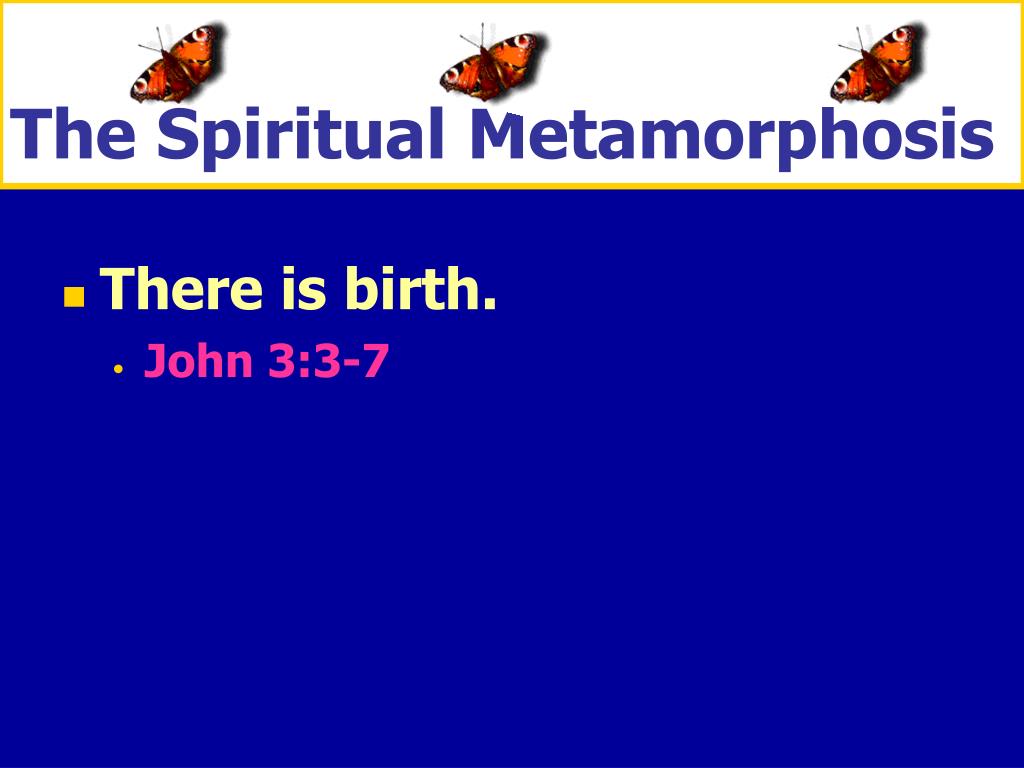 The Spiritual Metamorphosis

There is birth.
John 3:3-7